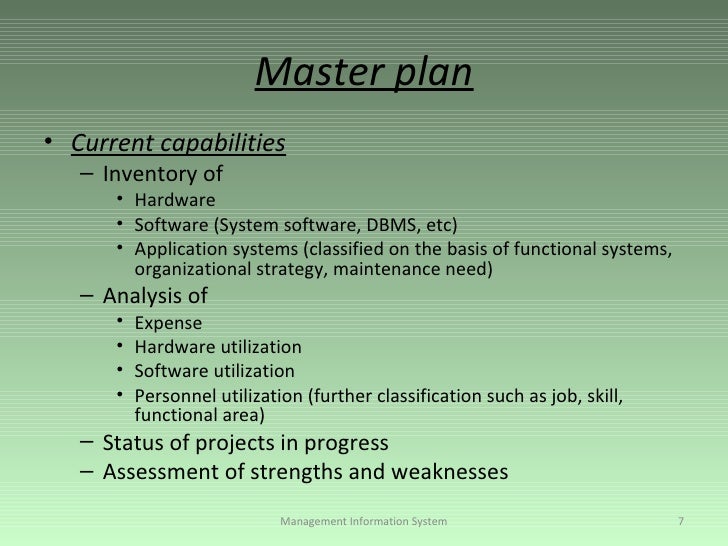 Master plan

• Current capabilities
– Inventory of
• Hardware
• Software (System software, DBMS, etc)
• Application systems (classified on the basis of functional systems, organizational strategy, maintenance need)
– Analysis of
• Expense
• Hardware utilization
• Software utilization
• Personnel utilization (further classification such as job, skill, functional area)
– Status of projects in progress
– Assessment of strengths and weaknesses

Management Information System

7